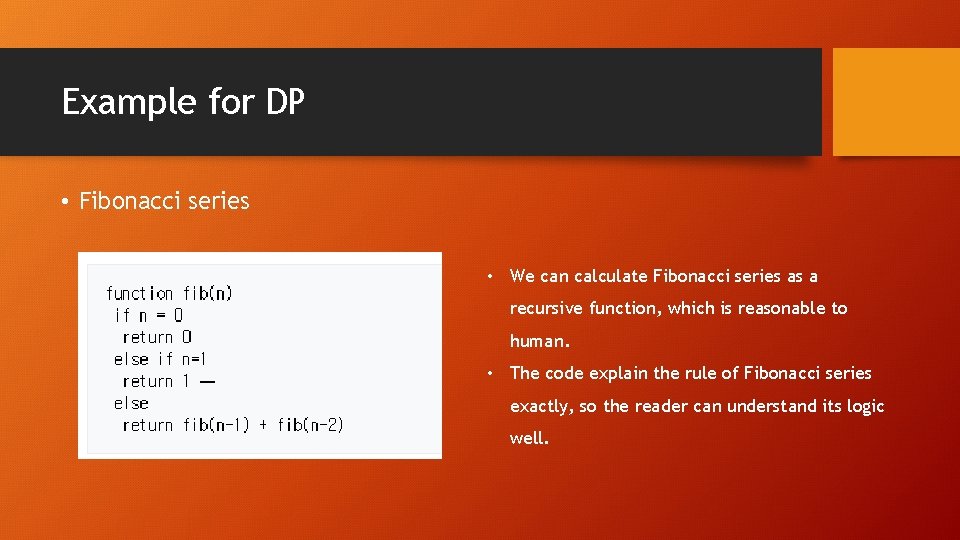 Example for DP

• Fibonacci series

function fib(n)
 if n = 0
  return 0
 else if n=1
  return 1 —
 else
  return fib(n-1) + fib(n-2)

• We can calculate Fibonacci series as a recursive function, which is reasonable to human.
• The code explain the rule of Fibonacci series exactly, so the reader can understand its logic well.